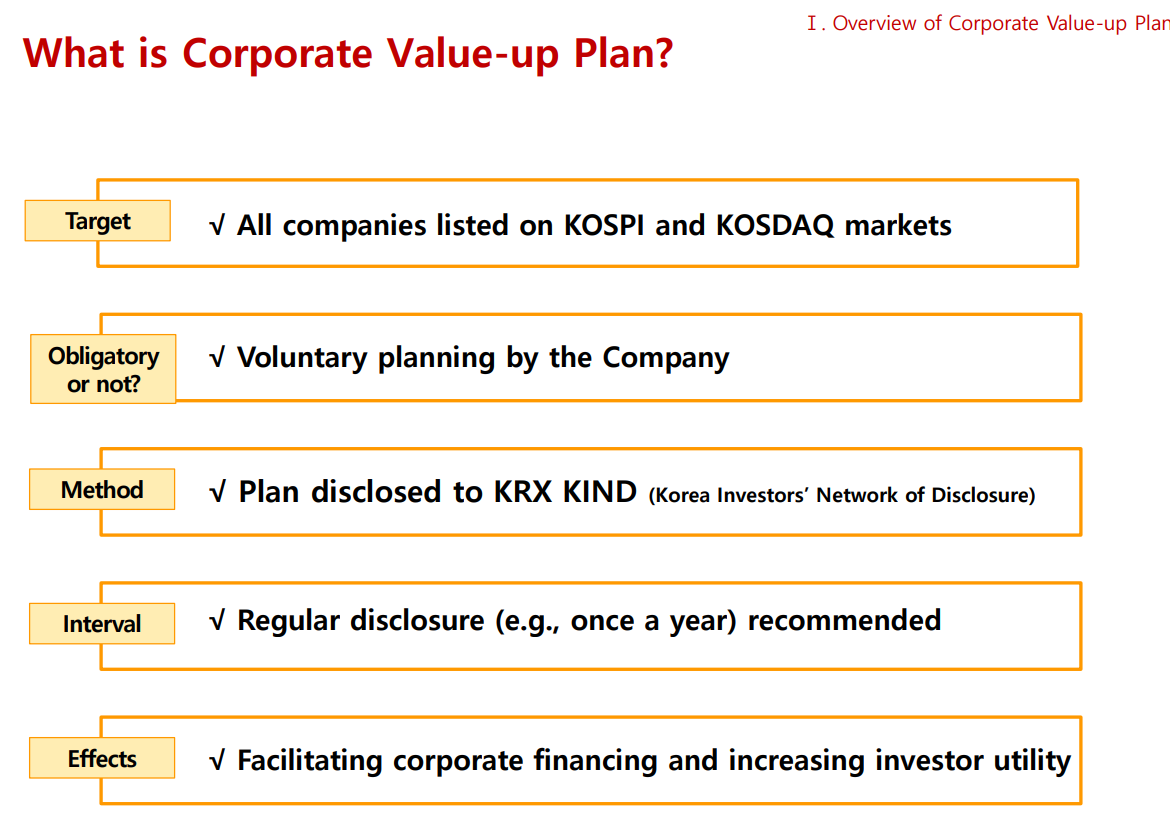 Ⅰ. Overview of Corporate Value-up Plan

What is Corporate Value-up Plan?

Target √ All companies listed on KOSPI and KOSDAQ markets

Obligatory or not? √ Voluntary planning by the Company

Method √ Plan disclosed to KRX KIND (Korea Investors' Network of Disclosure)

Interval √ Regular disclosure (e.g., once a year) recommended

Effects √ Facilitating corporate financing and increasing investor utility